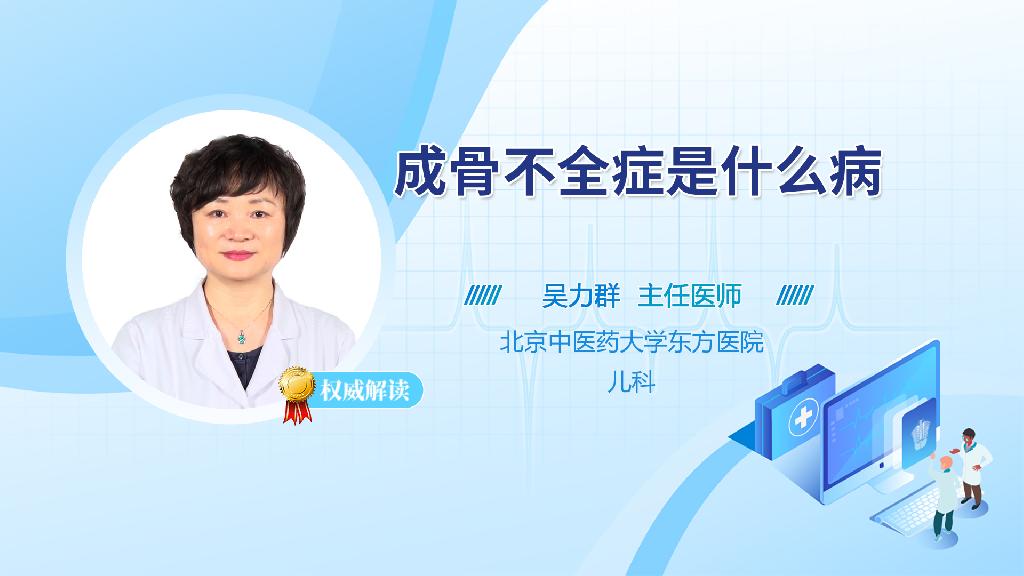 成骨不全症是什么病

吴力群 主任医师

北京中医药大学东方医院

儿科

权威解读